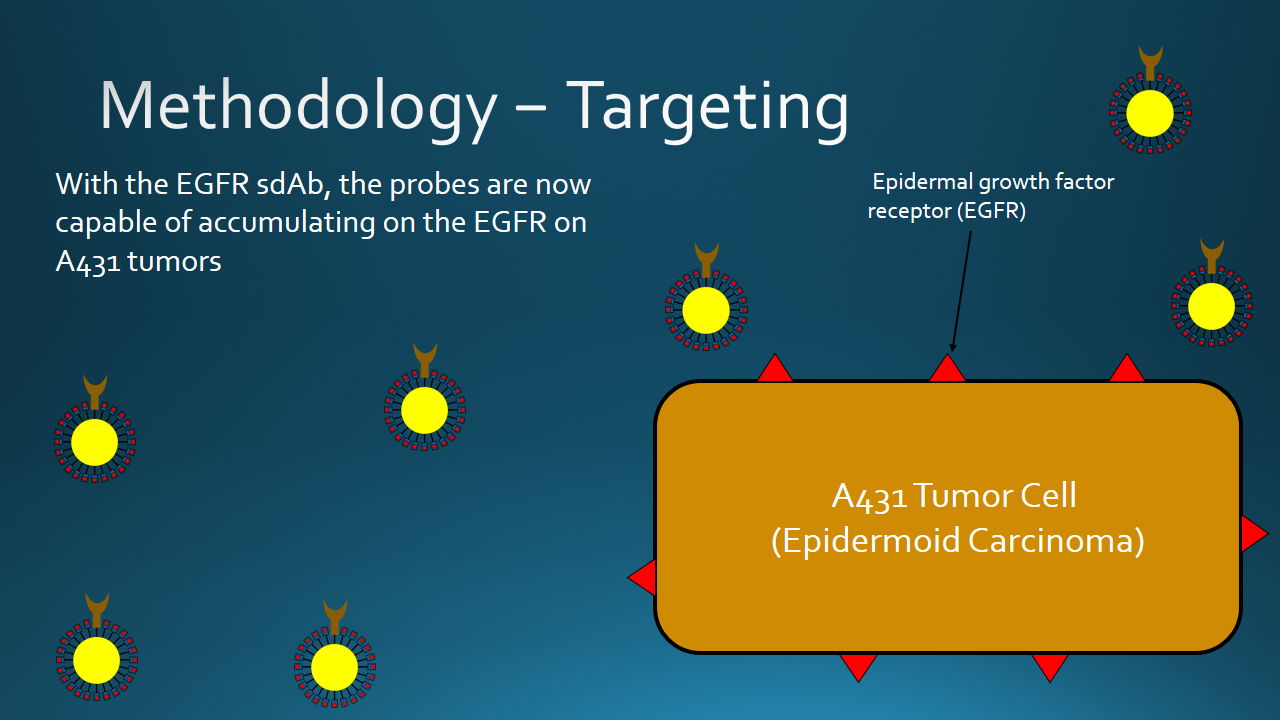 Methodology – Targeting

With the EGFR sdAb, the probes are now capable of accumulating on the EGFR on A431 tumors

Epidermal growth factor receptor (EGFR)

A431 Tumor Cell
(Epidermoid Carcinoma)